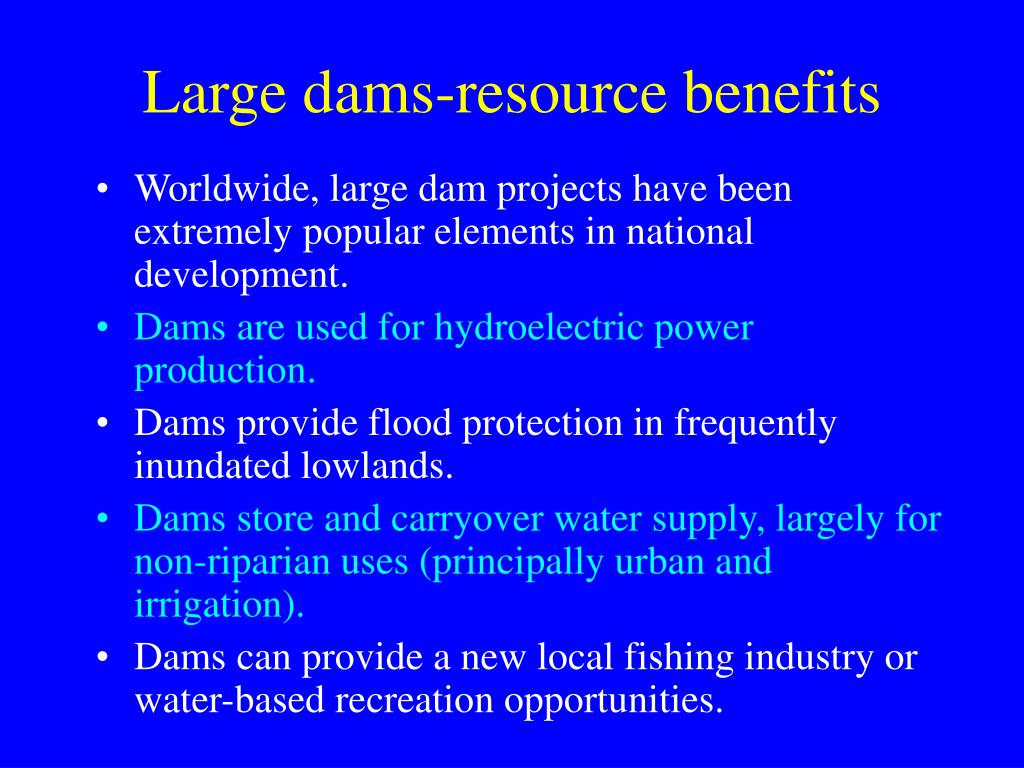 Large dams-resource benefits

• Worldwide, large dam projects have been extremely popular elements in national development.
• Dams are used for hydroelectric power production.
• Dams provide flood protection in frequently inundated lowlands.
• Dams store and carryover water supply, largely for non-riparian uses (principally urban and irrigation).
• Dams can provide a new local fishing industry or water-based recreation opportunities.